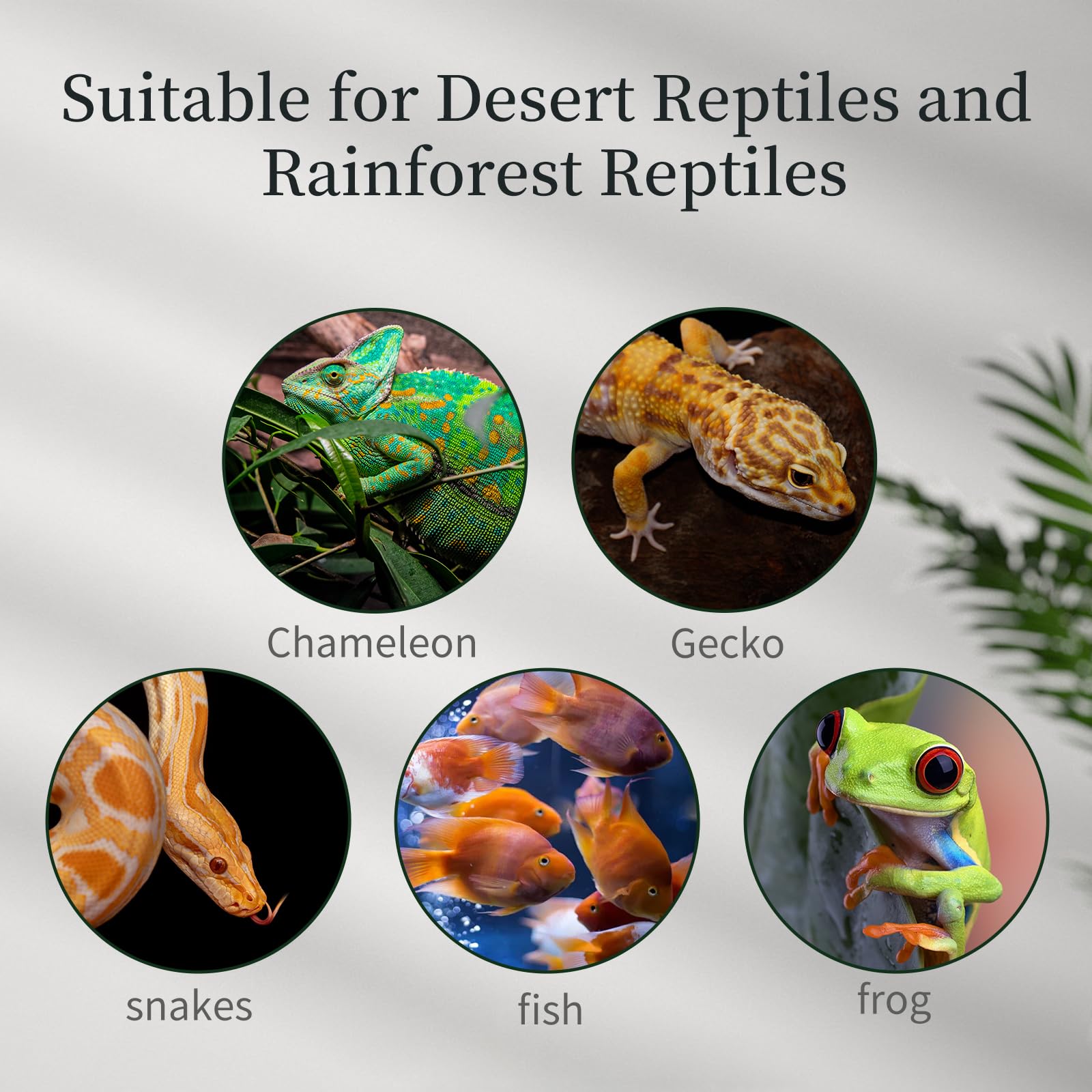 Suitable for Desert Reptiles and Rainforest Reptiles

Chameleon

Gecko

snakes

fish

frog